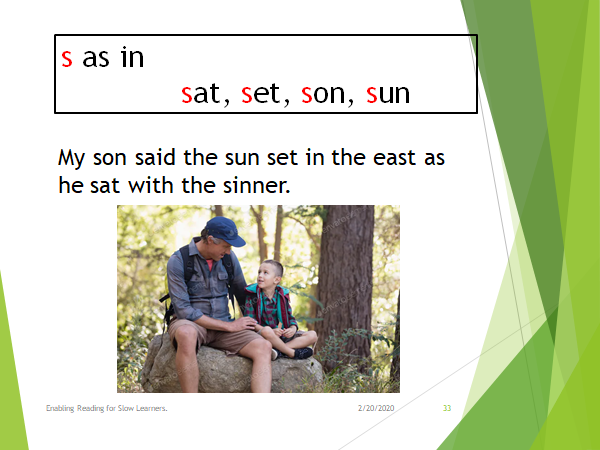 s as in
sat, set, son, sun

My son said the sun set in the east as he sat with the sinner.

Enabling Reading for Slow Learners.

2/20/2020

33